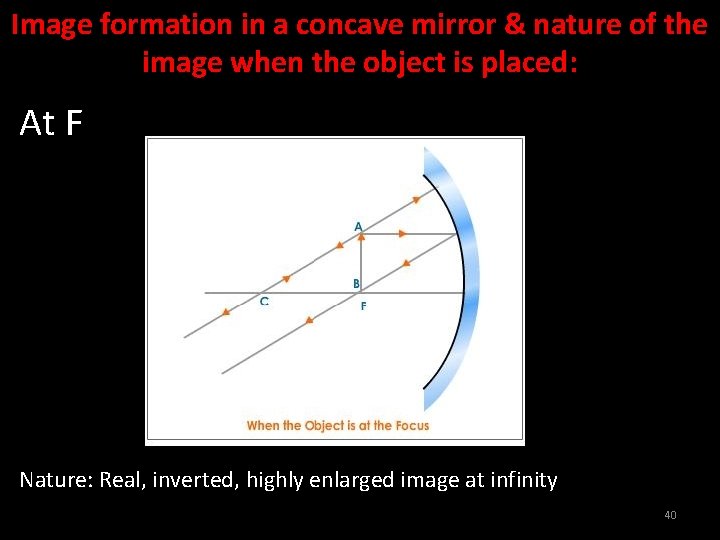 Image formation in a concave mirror & nature of the image when the object is placed:

At F

A

B

C

F

When the Object is at the Focus

Nature: Real, inverted, highly enlarged image at infinity

40